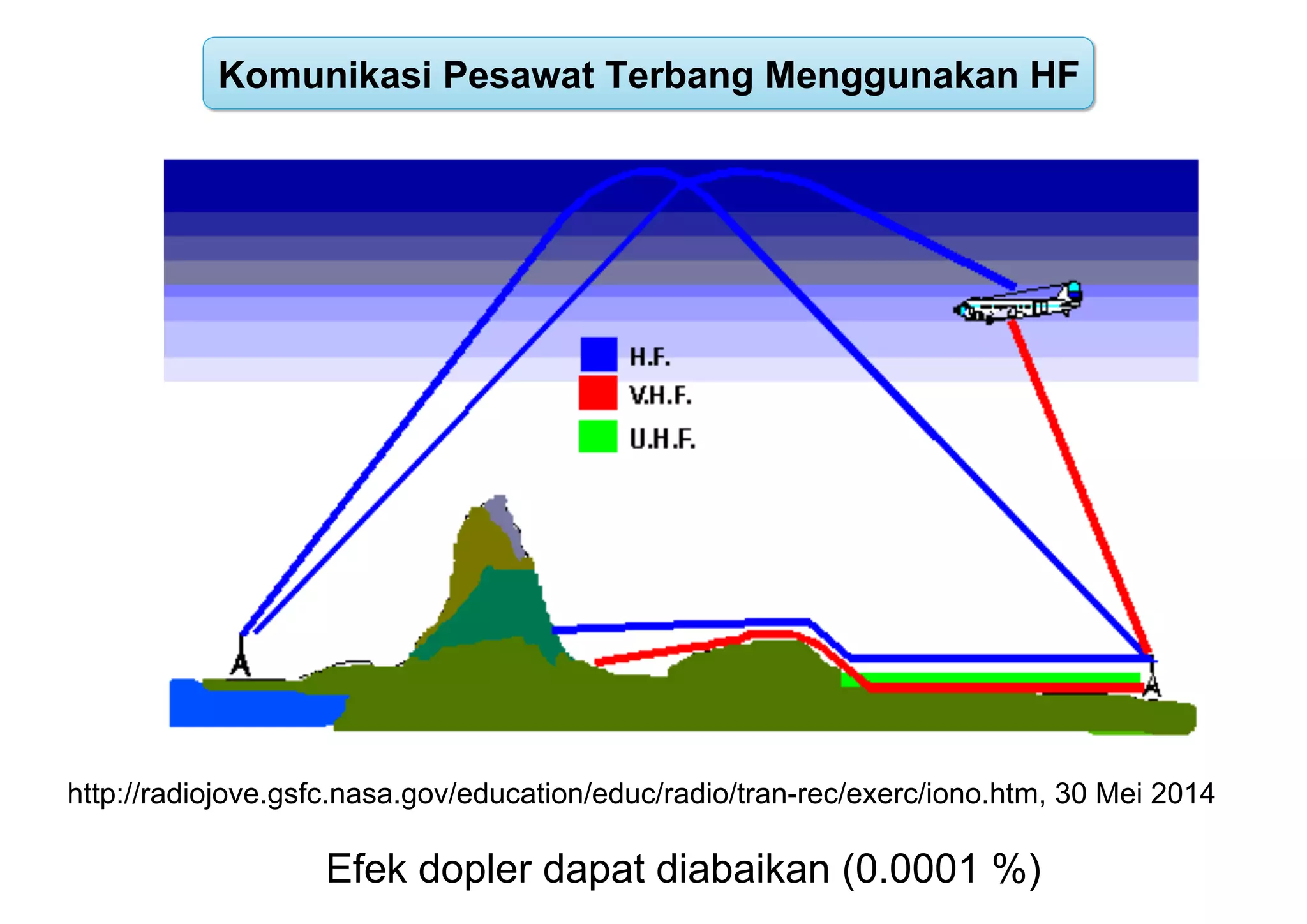 Komunikasi Pesawat Terbang Menggunakan HF

H.F.
V.H.F.
U.H.F.

http://radiojove.gsfc.nasa.gov/education/educ/radio/tran-rec/exerc/iono.htm, 30 Mei 2014

Efek dopler dapat diabaikan (0.0001 %)